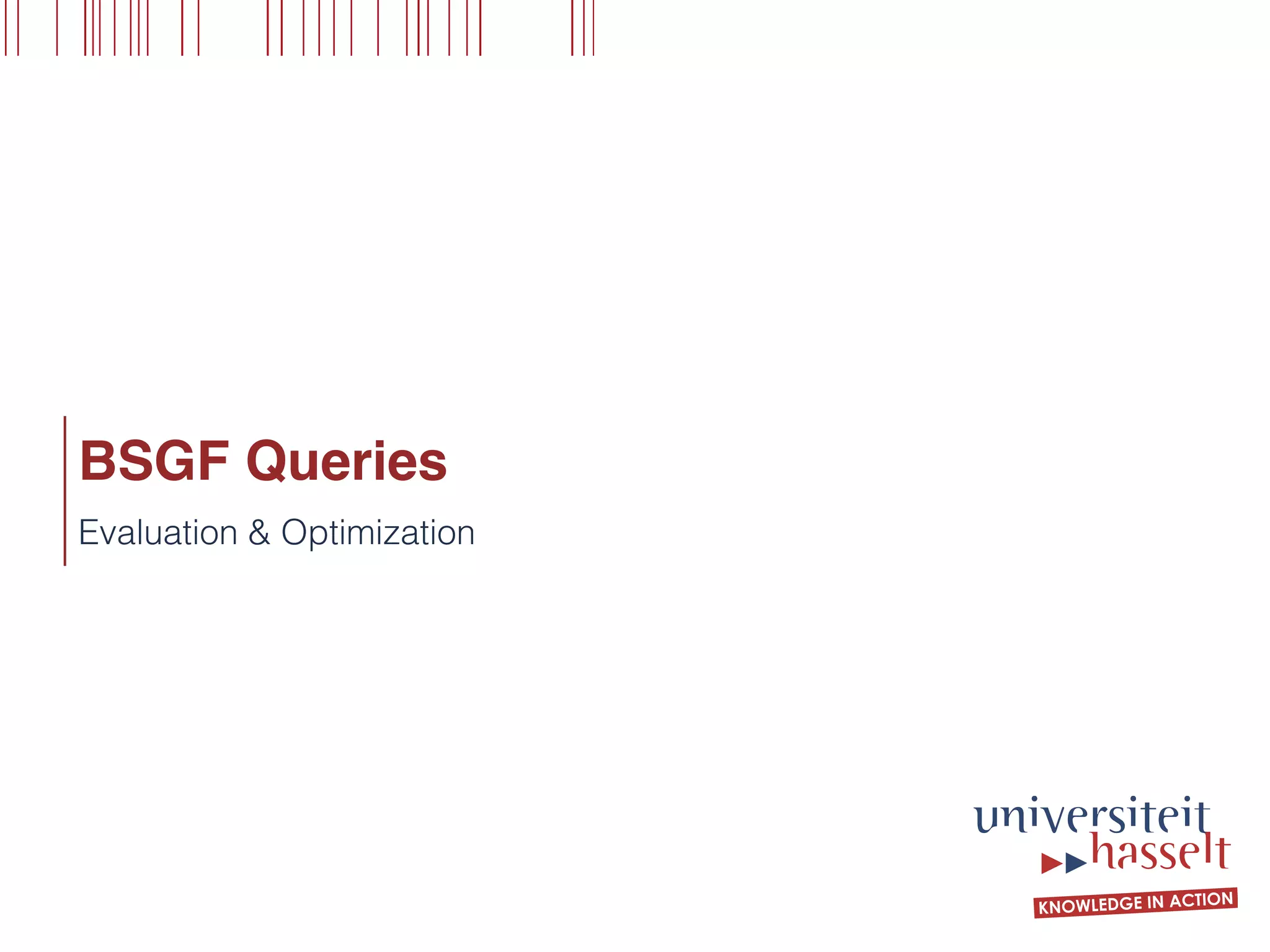 BSGF Queries

Evaluation & Optimization

universiteit
hasselt

KNOWLEDGE IN ACTION